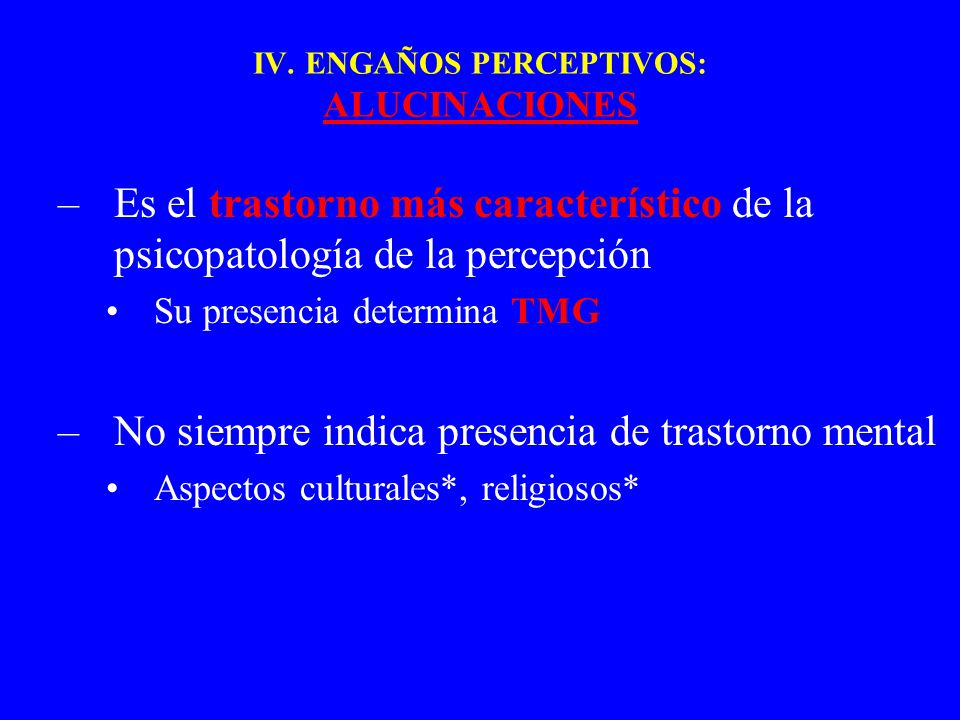 IV. ENGAÑOS PERCEPTIVOS:
ALUCINACIONES

– Es el trastorno más característico de la psicopatología de la percepción
• Su presencia determina TMG

– No siempre indica presencia de trastorno mental
• Aspectos culturales*, religiosos*